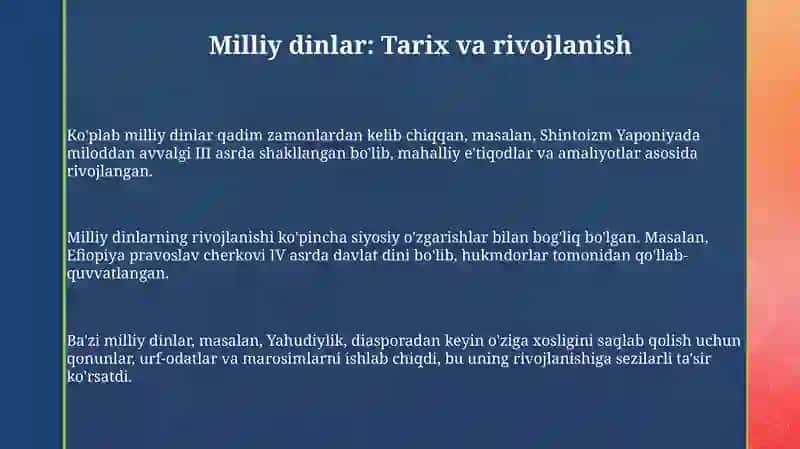 Milliy dinlar: Tarix va rivojlanish

Ko'plab milliy dinlar qadim zamonlardan kelib chiqqan, masalan, Shintoizm Yaponiyada miloddan avvalgi III asrda shakllangan bo'lib, mahalliy e'tiqodlar va amaliyotlar asosida rivojlangan.

Milliy dinlarning rivojlanishi ko'pincha siyosiy o'zgarishlar bilan bog'liq bo'lgan. Masalan, Efiopiya pravoslav cherkovi IV asrda davlat dini bo'lib, hukmdorlar tomonidan qo'llab-quvvatlangan.

Ba'zi milliy dinlar, masalan, Yahudiylik, diasporadan keyin o'ziga xosligini saqlab qolish uchun qonunlar, urf-odatlar va marosimlarni ishlab chiqdi, bu uning rivojlanishiga sezilarli ta'sir ko'rsatdi.